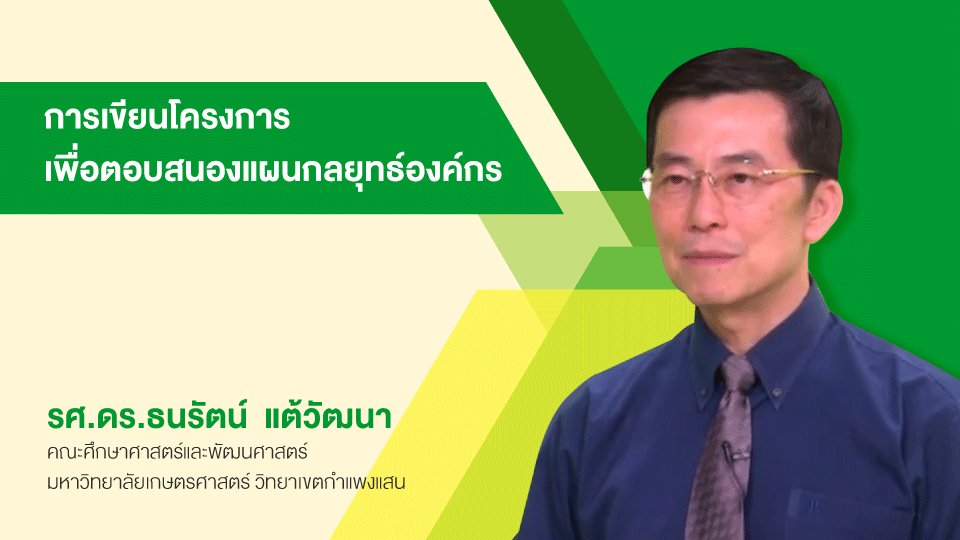 การเขียนโครงการ
เพื่อตอบสนองแผนกลยุทธ์องค์กร

รศ.ดร.ธนรัตน์ แต้วัฒนา
คณะศึกษาศาสตร์และพัฒนศาสตร์
มหาวิทยาลัยเกษตรศาสตร์ วิทยาเขตกำแพงแสน